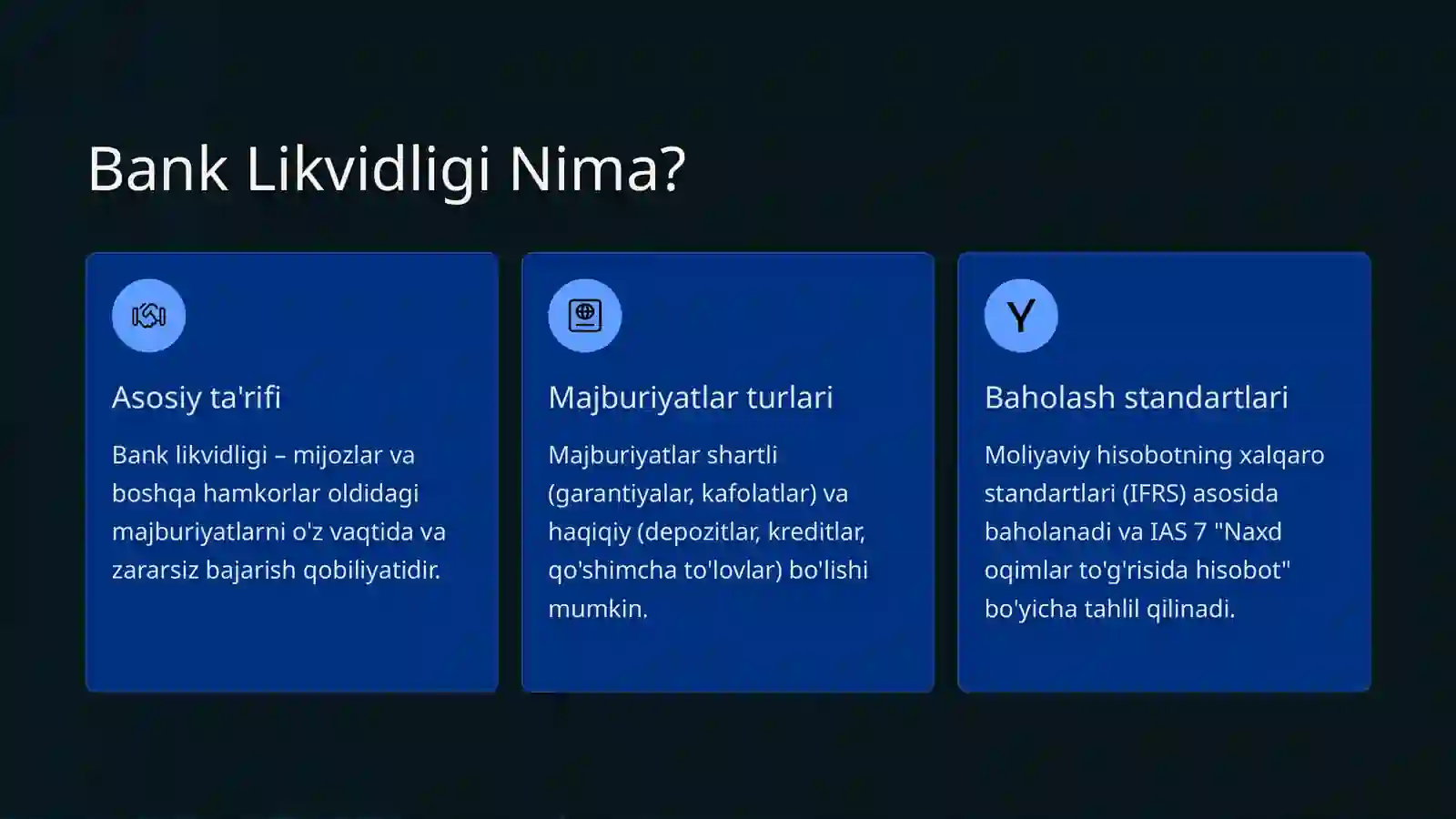 Bank Likvidligi Nima?

Asosiy ta'rifi

Bank likvidligi – mijozlar va boshqa hamkorlar oldidagi majburiyatlarni o'z vaqtida va zararsiz bajarish qobiliyatidir.

Majburiyatlar turlari

Majburiyatlar shartli (garantiyalar, kafolatlar) va haqiqiy (depozitlar, kreditlar, qo'shimcha to'lovlar) bo'lishi mumkin.

Y

Baholash standartlari

Moliyaviy hisobotning xalqaro standartlari (IFRS) asosida baholanadi va IAS 7 "Naxd oqimlar to'g'risida hisobot" bo'yicha tahlil qilinadi.